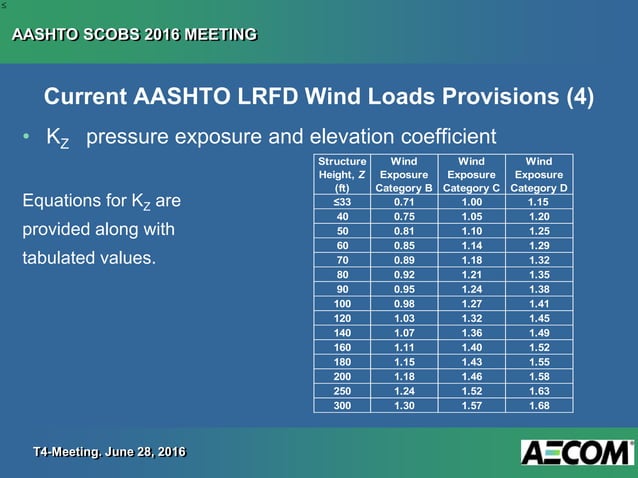 AASHTO SCOBS 2016 MEETING

Current AASHTO LRFD Wind Loads Provisions (4)

• $K_Z$ pressure exposure and elevation coefficient

Equations for $K_Z$ are provided along with tabulated values.

| Structure Height, Z (ft) | Wind Exposure Category B | Wind Exposure Category C | Wind Exposure Category D |
|---|---|---|---|
| ≤33 | 0.71 | 1.00 | 1.15 |
| 40 | 0.75 | 1.05 | 1.20 |
| 50 | 0.81 | 1.10 | 1.25 |
| 60 | 0.85 | 1.14 | 1.29 |
| 70 | 0.89 | 1.18 | 1.32 |
| 80 | 0.92 | 1.21 | 1.35 |
| 90 | 0.95 | 1.24 | 1.38 |
| 100 | 0.98 | 1.27 | 1.41 |
| 120 | 1.03 | 1.32 | 1.45 |
| 140 | 1.07 | 1.36 | 1.49 |
| 160 | 1.11 | 1.40 | 1.52 |
| 180 | 1.15 | 1.43 | 1.55 |
| 200 | 1.18 | 1.46 | 1.58 |
| 250 | 1.24 | 1.52 | 1.63 |
| 300 | 1.30 | 1.57 | 1.68 |

T4-Meeting. June 28, 2016

AECOM